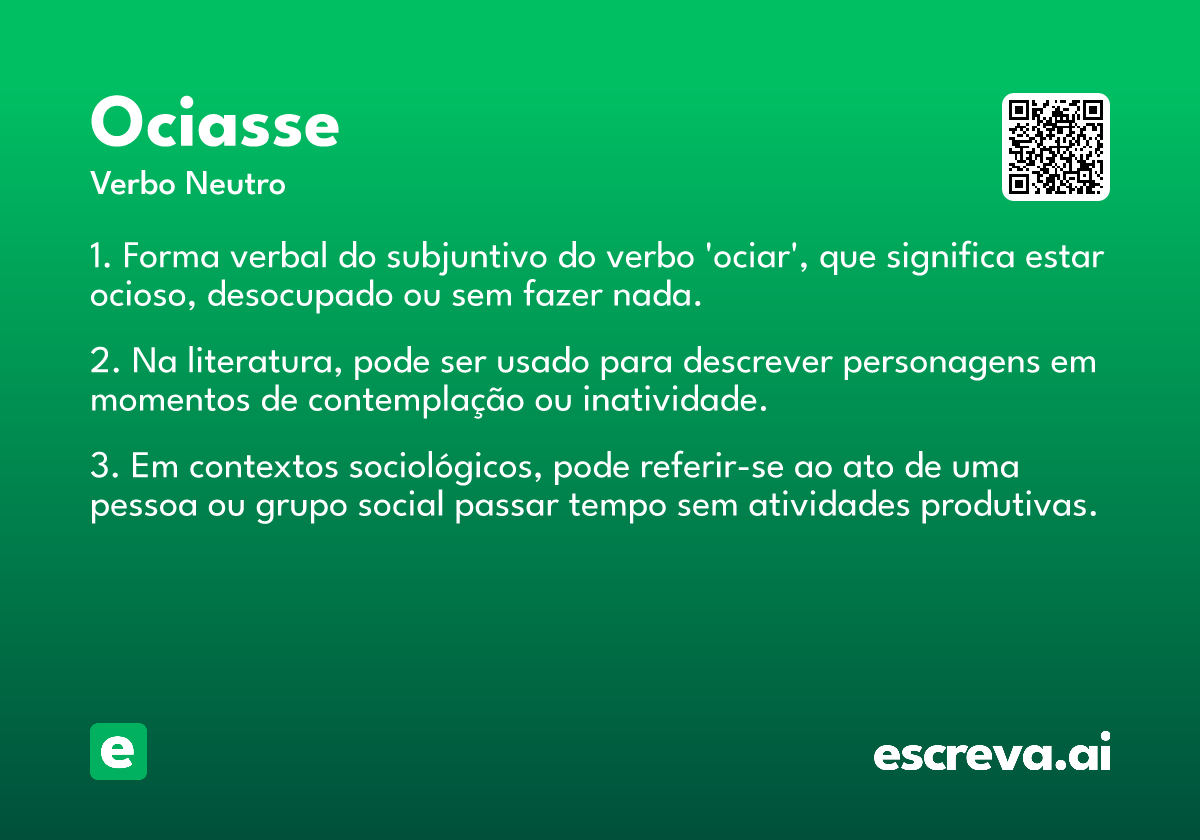 Ociasse
Verbo Neutro

1. Forma verbal do subjuntivo do verbo 'ociar', que significa estar ocioso, desocupado ou sem fazer nada.

2. Na literatura, pode ser usado para descrever personagens em momentos de contemplação ou inatividade.

3. Em contextos sociológicos, pode referir-se ao ato de uma pessoa ou grupo social passar tempo sem atividades produtivas.

e

escreva.ai